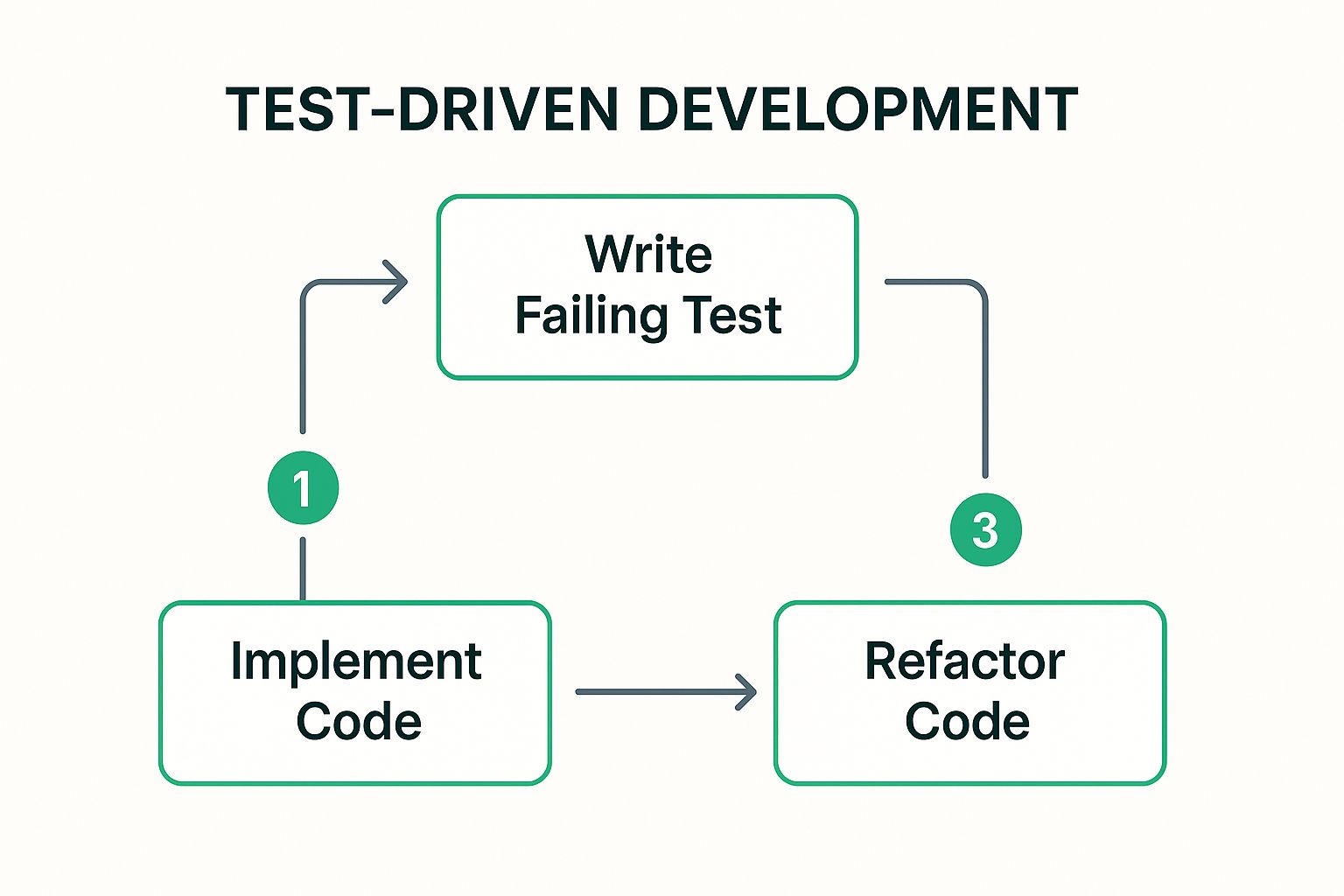 TEST-DRIVEN DEVELOPMENT

Write Failing Test

1

3

Implement Code

Refactor Code